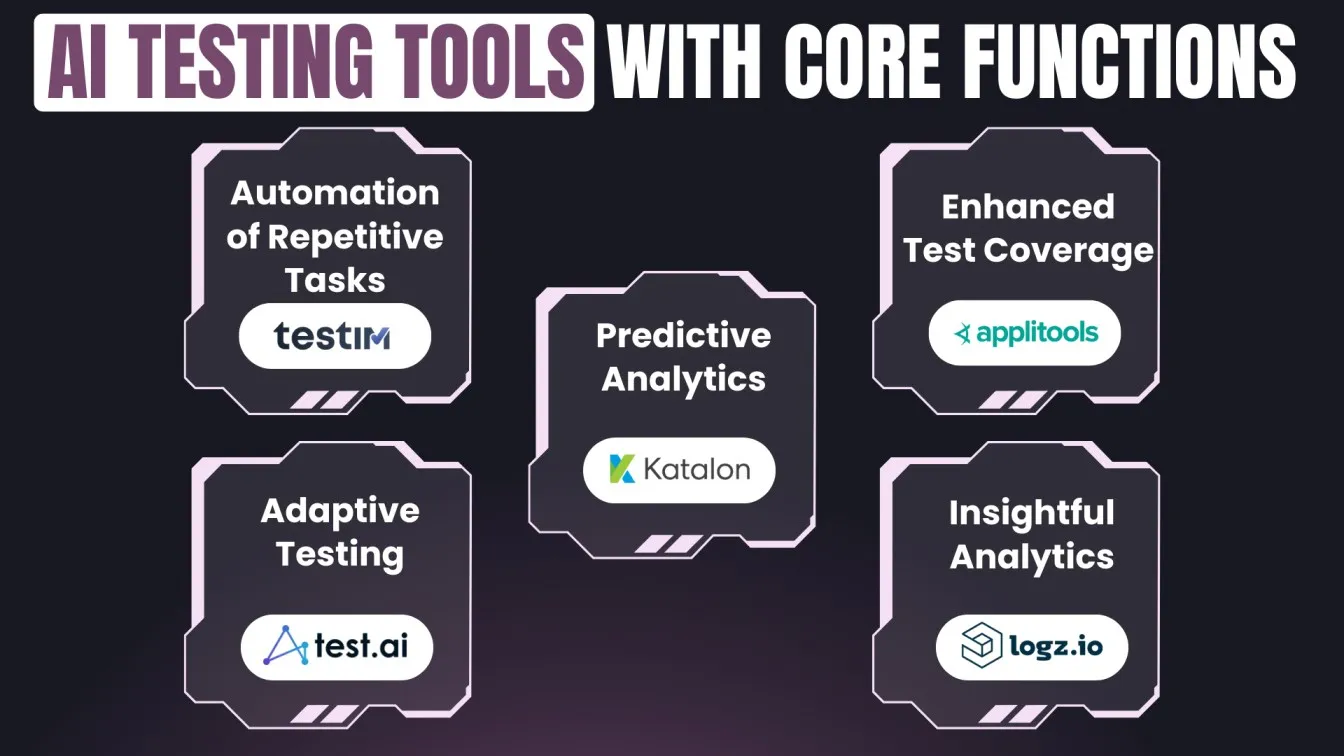 AI TESTING TOOLS WITH CORE FUNCTIONS

Automation of Repetitive Tasks

testim

Adaptive Testing

test.ai

Predictive Analytics

Katalon

Enhanced Test Coverage

applitools

Insightful Analytics

logz.io